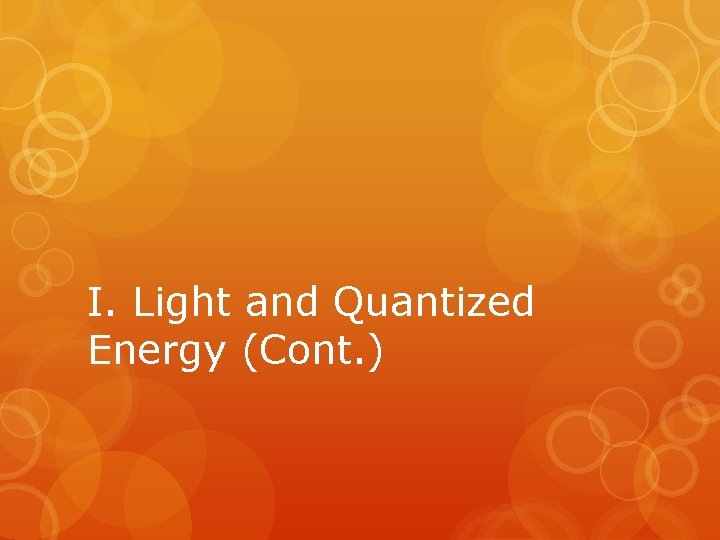 I. Light and Quantized Energy (Cont.)